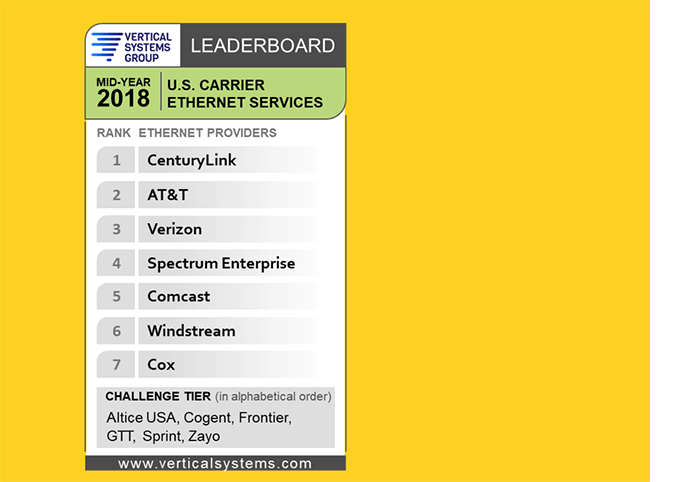 VERTICAL SYSTEMS GROUP

LEADERBOARD

MID-YEAR 2018

U.S. CARRIER ETHERNET SERVICES

| RANK | ETHERNET PROVIDERS |
|---|---|
| 1 | CenturyLink |
| 2 | AT&T |
| 3 | Verizon |
| 4 | Spectrum Enterprise |
| 5 | Comcast |
| 6 | Windstream |
| 7 | Cox |

CHALLENGE TIER (in alphabetical order)
Altice USA, Cogent, Frontier, GTT, Sprint, Zayo

www.verticalsystems.com